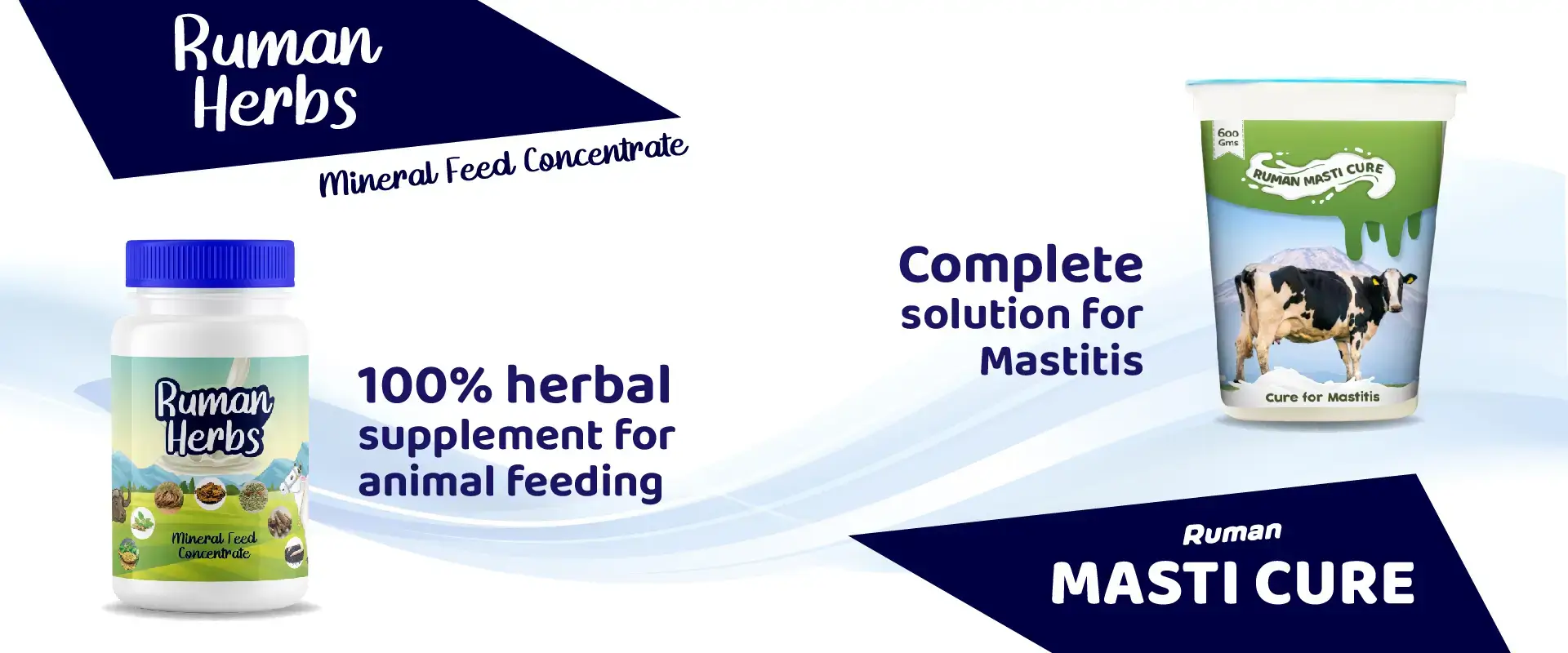 Ruman Herbs

Mineral Feed Concentrate

Ruman Herbs

Mineral Feed Concentrate

100% herbal supplement for animal feeding

Complete solution for Mastitis

600 Gms

RUMAN MASTI CURE

Cure for Mastitis

Ruman

MASTI CURE